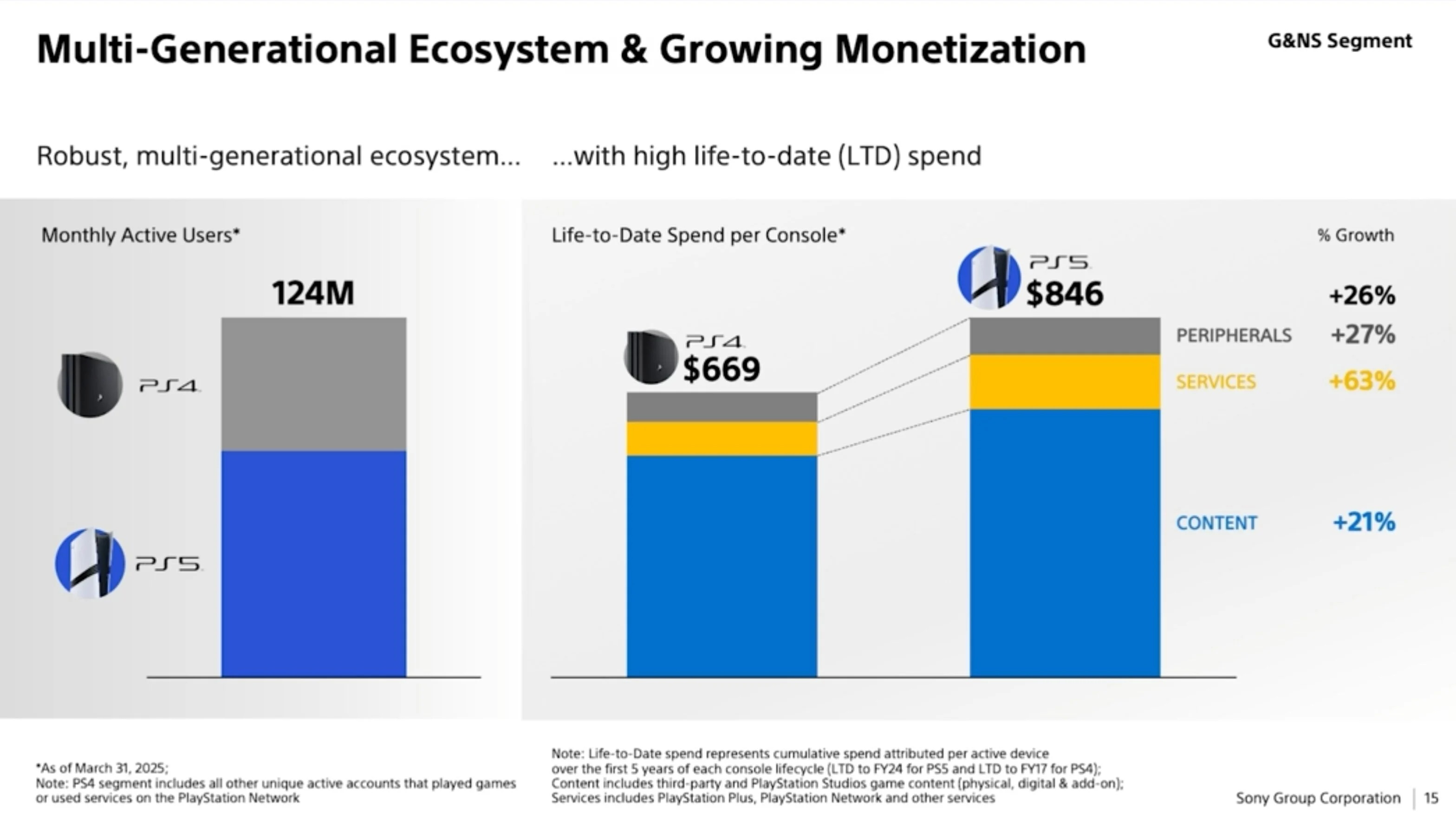 Multi-Generational Ecosystem & Growing Monetization

G&NS Segment

Robust, multi-generational ecosystem... ...with high life-to-date (LTD) spend

Monthly Active Users*

124M

PS4

PS5

Life-to-Date Spend per Console*

% Growth

PS4
$669

PS5
$846

+26%

PERIPHERALS +27%

SERVICES +63%

CONTENT +21%

*As of March 31, 2025;
Note: PS4 segment includes all other unique active accounts that played games or used services on the PlayStation Network

Note: Life-to-Date spend represents cumulative spend attributed per active device over the first 5 years of each console lifecycle (LTD to FY24 for PS5 and LTD to FY17 for PS4); Content includes third-party and PlayStation Studios game content (physical, digital & add-on); Services includes PlayStation Plus, PlayStation Network and other services

Sony Group Corporation | 15